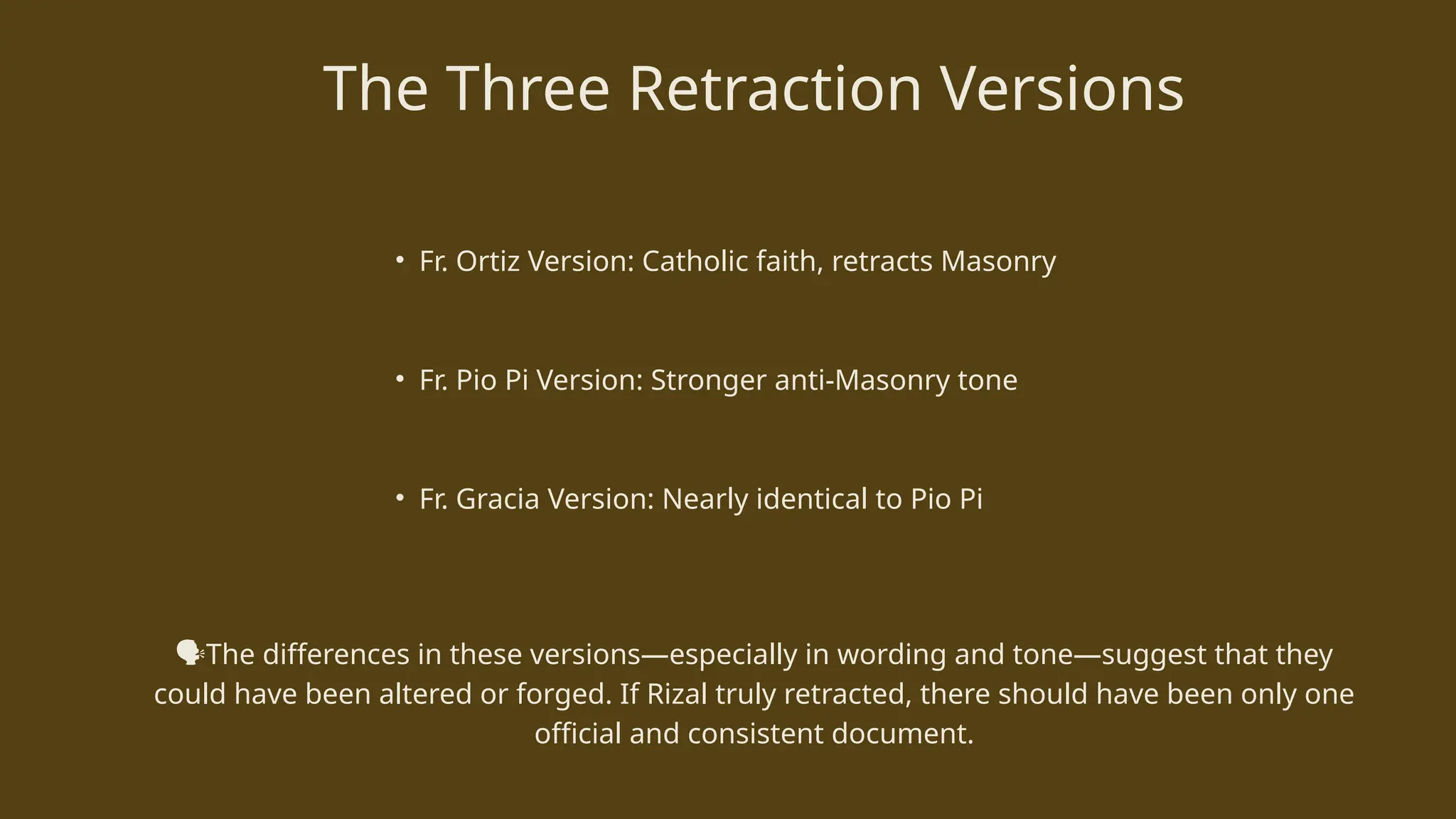 The Three Retraction Versions

• Fr. Ortiz Version: Catholic faith, retracts Masonry

• Fr. Pio Pi Version: Stronger anti-Masonry tone

• Fr. Gracia Version: Nearly identical to Pio Pi

🗣The differences in these versions—especially in wording and tone—suggest that they could have been altered or forged. If Rizal truly retracted, there should have been only one official and consistent document.